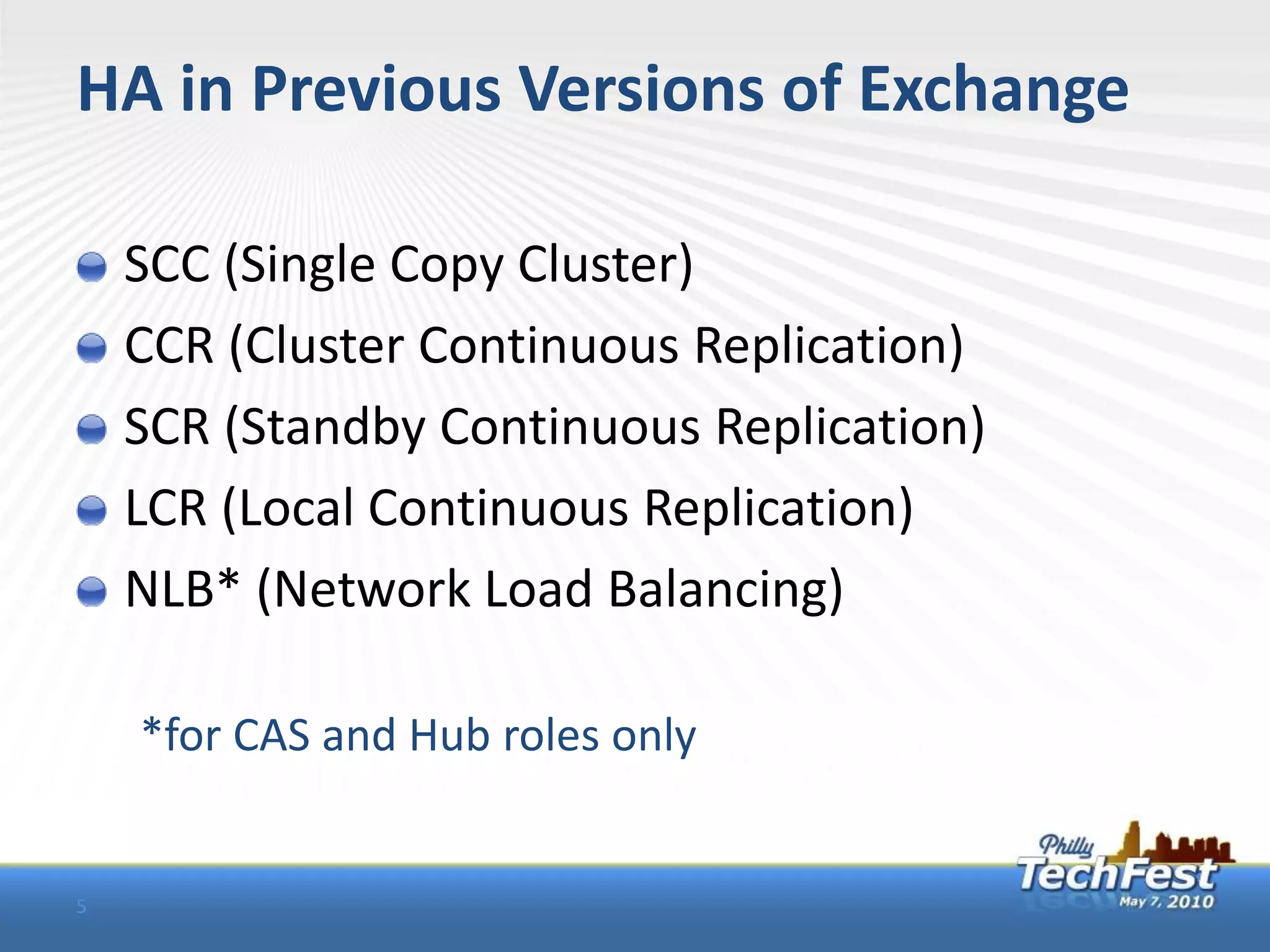 HA in Previous Versions of Exchange

SCC (Single Copy Cluster)
CCR (Cluster Continuous Replication)
SCR (Standby Continuous Replication)
LCR (Local Continuous Replication)
NLB* (Network Load Balancing)

*for CAS and Hub roles only

5

Philly TechFest May 7, 2010